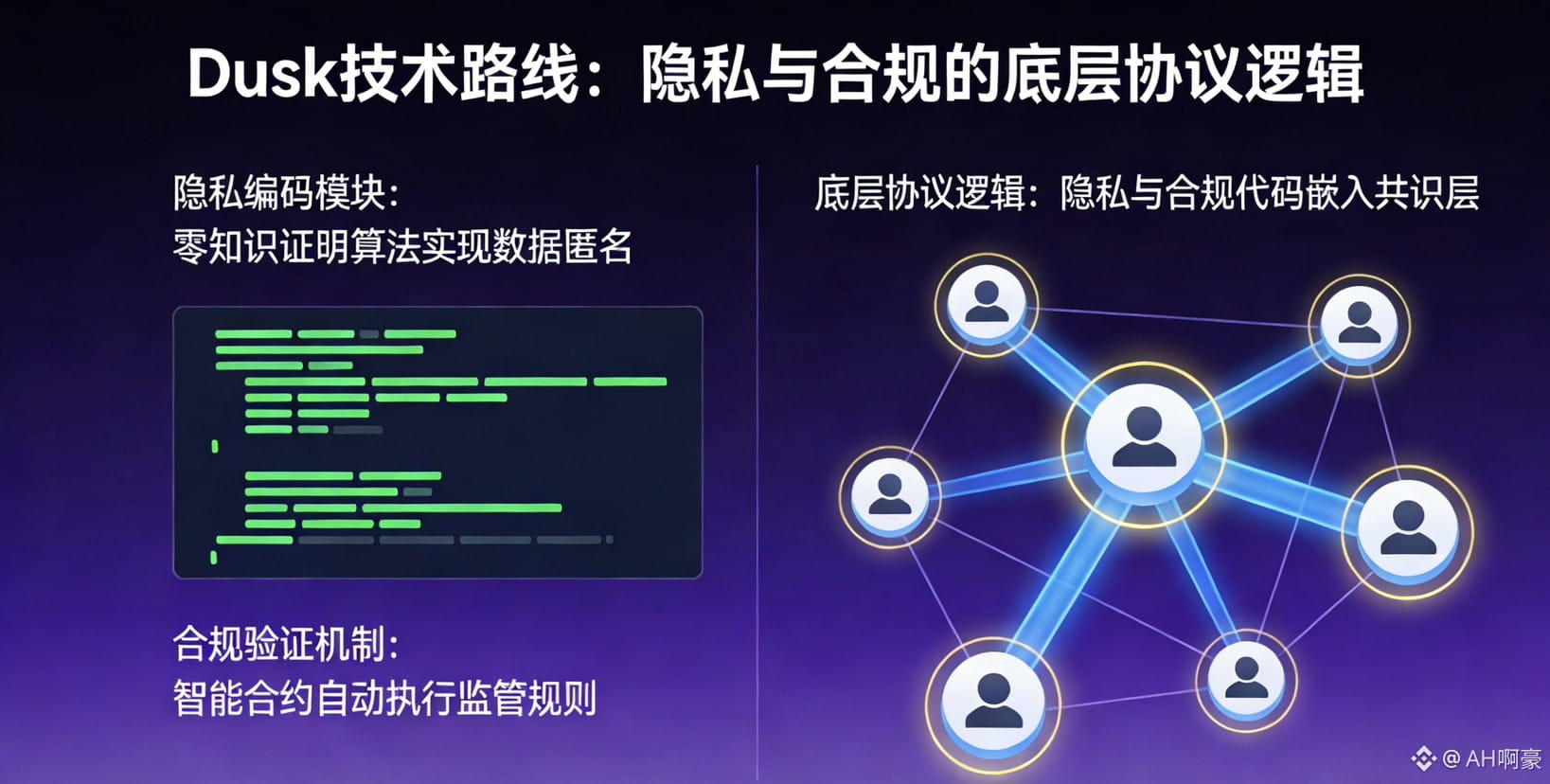 Dusk技术路线：隐私与合规的底层协议逻辑

隐私编码模块：
零知识证明算法实现数据匿名

合规验证机制：
智能合约自动执行监管规则

底层协议逻辑：隐私与合规代码嵌入共识层

@ AH啊豪